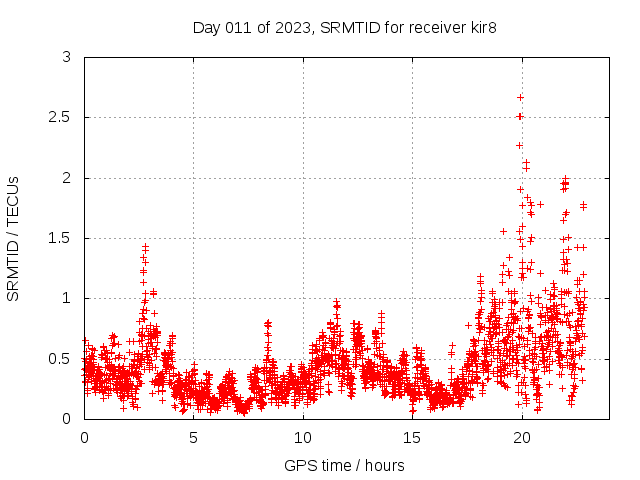 Day 011 of 2023, SRMTID for receiver kir8

SRMTID / TECUs

3
2.5
2
1.5
1
0.5
0

0
5
10
15
20

GPS time / hours